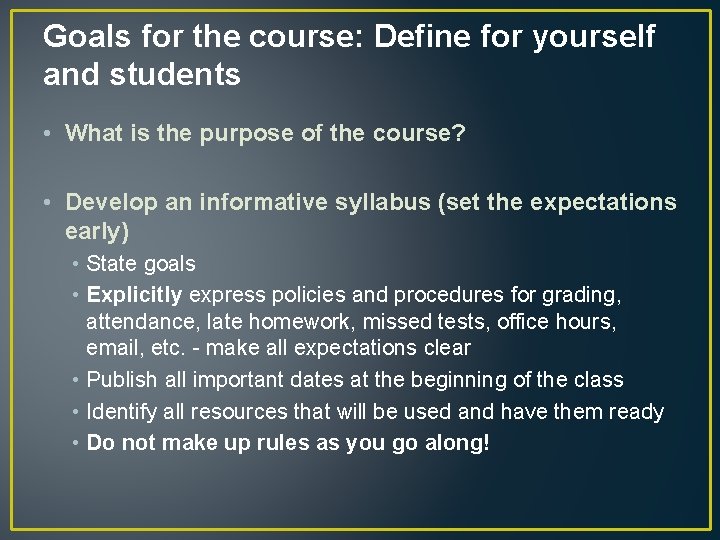 Goals for the course: Define for yourself and students

• What is the purpose of the course?

• Develop an informative syllabus (set the expectations early)
• State goals
• Explicitly express policies and procedures for grading, attendance, late homework, missed tests, office hours, email, etc. - make all expectations clear
• Publish all important dates at the beginning of the class
• Identify all resources that will be used and have them ready
• Do not make up rules as you go along!